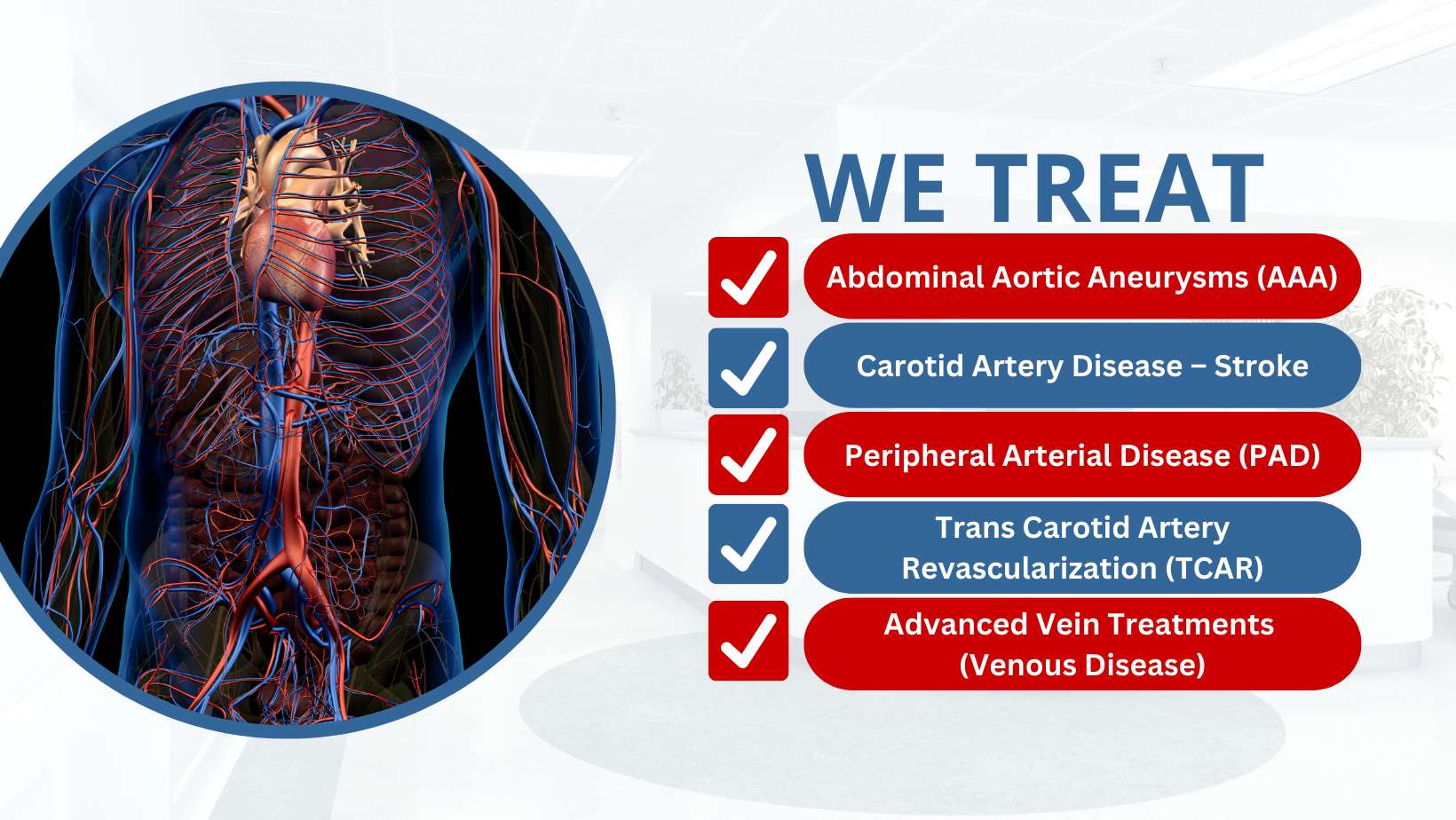 WE TREAT

Abdominal Aortic Aneurysms (AAA)

Carotid Artery Disease – Stroke

Peripheral Arterial Disease (PAD)

Trans Carotid Artery Revascularization (TCAR)

Advanced Vein Treatments (Venous Disease)